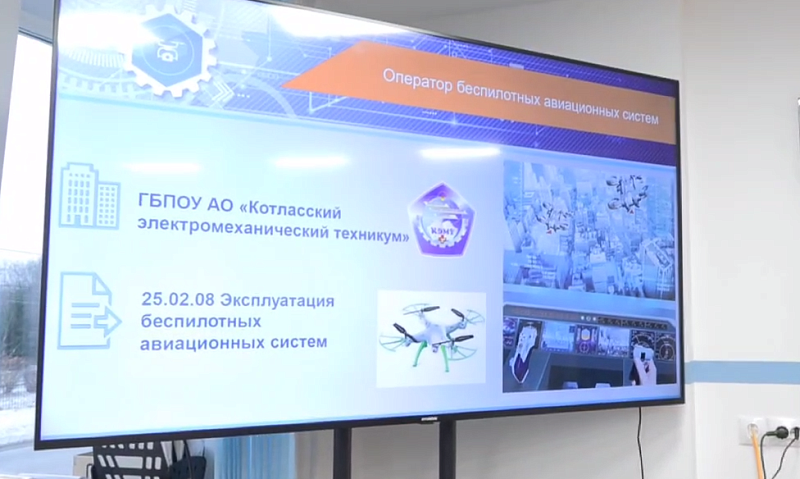 Оператор беспилотных авиационных систем

ГБПОУ АО «Котласский электромеханический техникум»

КЭМТ

25.02.08 Эксплуатация беспилотных авиационных систем